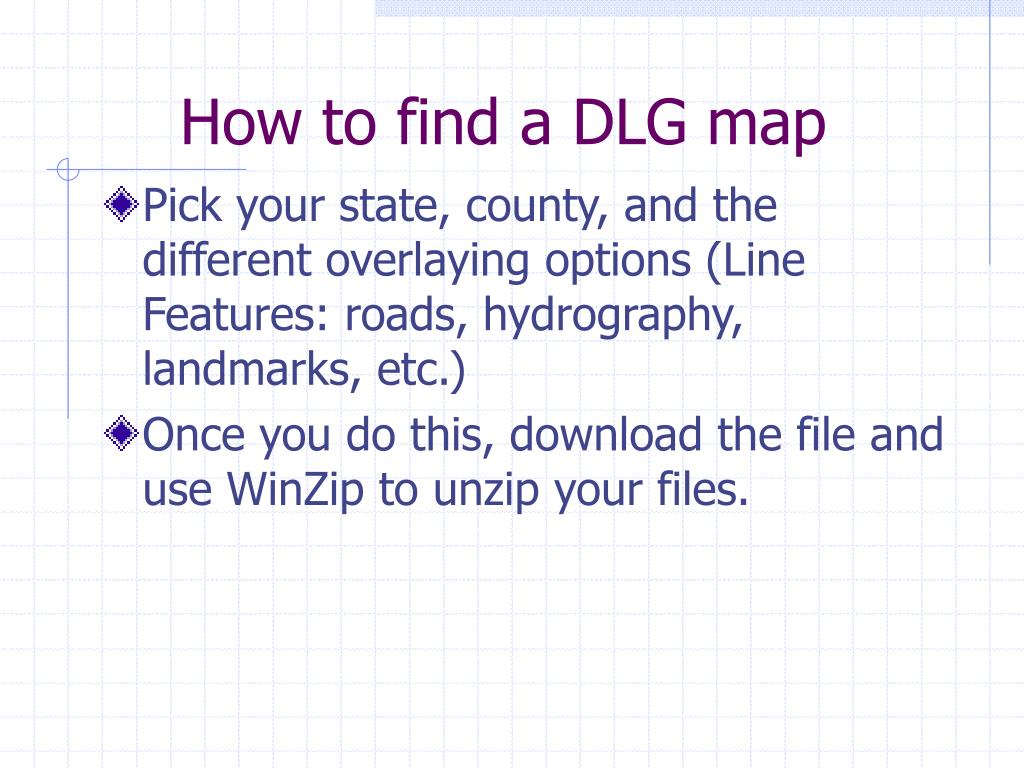 How to find a DLG map

Pick your state, county, and the different overlaying options (Line Features: roads, hydrography, landmarks, etc.)

Once you do this, download the file and use WinZip to unzip your files.